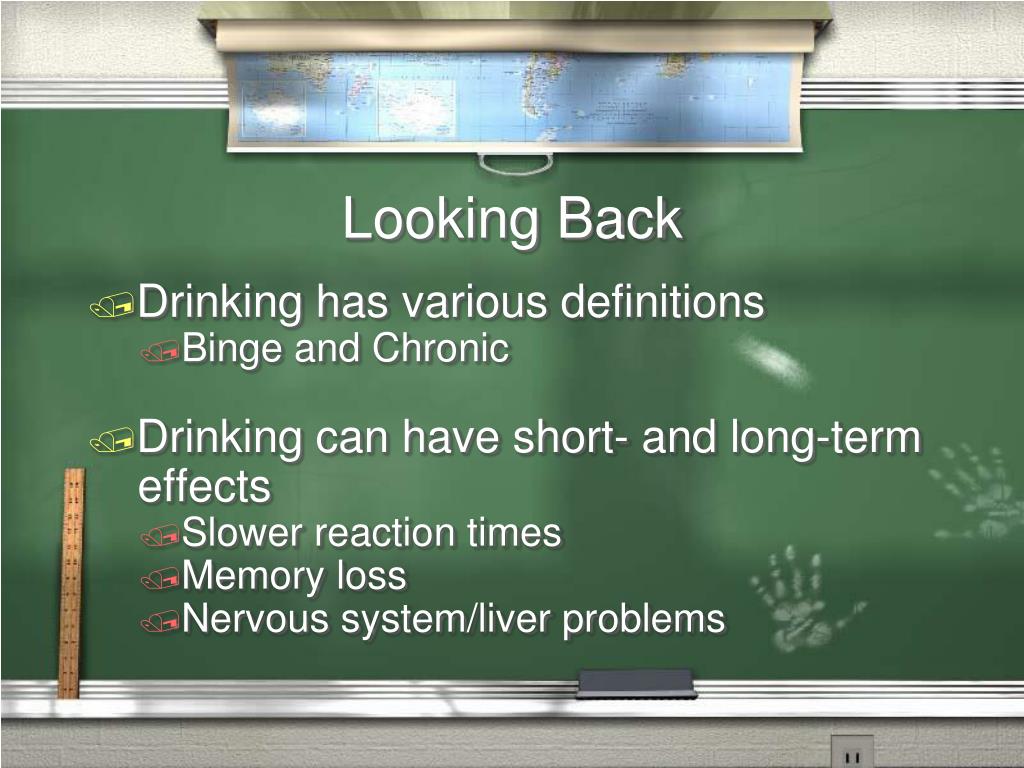 Looking Back

Drinking has various definitions

Binge and Chronic

Drinking can have short- and long-term effects

Slower reaction times

Memory loss

Nervous system/liver problems